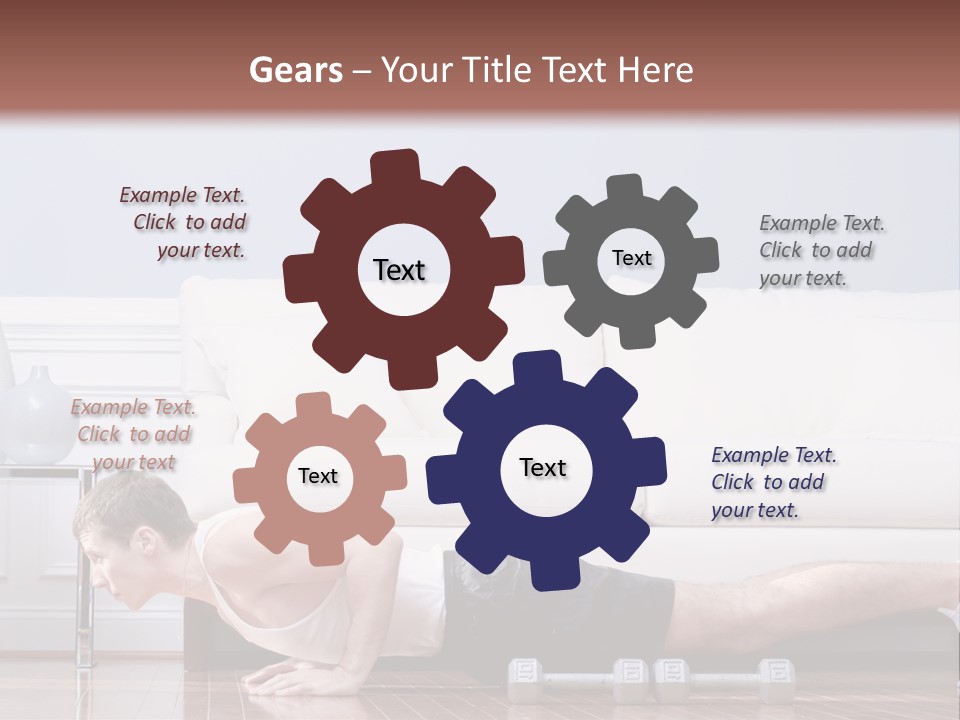 Gears – Your Title Text Here

Example Text. Click to add your text.

Text

Text

Example Text. Click to add your text.

Example Text. Click to add your text

Text

Text

Example Text. Click to add your text.